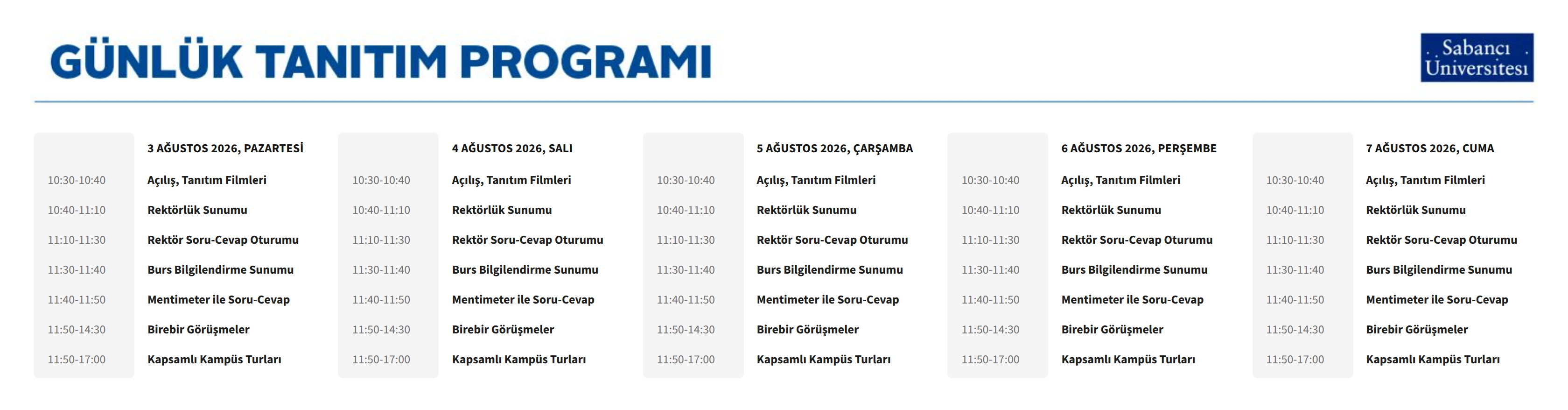 GÜNLÜK TANITIM PROGRAMI

Sabancı Üniversitesi

| | 3 AĞUSTOS 2026, PAZARTESİ |
|---|---|
| 10:30-10:40 | Açılış, Tanıtım Filmleri |
| 10:40-11:10 | Rektörlük Sunumu |
| 11:10-11:30 | Rektör Soru-Cevap Oturumu |
| 11:30-11:40 | Burs Bilgilendirme Sunumu |
| 11:40-11:50 | Mentimeter ile Soru-Cevap |
| 11:50-14:30 | Birebir Görüşmeler |
| 11:50-17:00 | Kapsamlı Kampüs Turları |

| | 4 AĞUSTOS 2026, SALI |
|---|---|
| 10:30-10:40 | Açılış, Tanıtım Filmleri |
| 10:40-11:10 | Rektörlük Sunumu |
| 11:10-11:30 | Rektör Soru-Cevap Oturumu |
| 11:30-11:40 | Burs Bilgilendirme Sunumu |
| 11:40-11:50 | Mentimeter ile Soru-Cevap |
| 11:50-14:30 | Birebir Görüşmeler |
| 11:50-17:00 | Kapsamlı Kampüs Turları |

| | 5 AĞUSTOS 2026, ÇARŞAMBA |
|---|---|
| 10:30-10:40 | Açılış, Tanıtım Filmleri |
| 10:40-11:10 | Rektörlük Sunumu |
| 11:10-11:30 | Rektör Soru-Cevap Oturumu |
| 11:30-11:40 | Burs Bilgilendirme Sunumu |
| 11:40-11:50 | Mentimeter ile Soru-Cevap |
| 11:50-14:30 | Birebir Görüşmeler |
| 11:50-17:00 | Kapsamlı Kampüs Turları |

| | 6 AĞUSTOS 2026, PERŞEMBE |
|---|---|
| 10:30-10:40 | Açılış, Tanıtım Filmleri |
| 10:40-11:10 | Rektörlük Sunumu |
| 11:10-11:30 | Rektör Soru-Cevap Oturumu |
| 11:30-11:40 | Burs Bilgilendirme Sunumu |
| 11:40-11:50 | Mentimeter ile Soru-Cevap |
| 11:50-14:30 | Birebir Görüşmeler |
| 11:50-17:00 | Kapsamlı Kampüs Turları |

| | 7 AĞUSTOS 2026, CUMA |
|---|---|
| 10:30-10:40 | Açılış, Tanıtım Filmleri |
| 10:40-11:10 | Rektörlük Sunumu |
| 11:10-11:30 | Rektör Soru-Cevap Oturumu |
| 11:30-11:40 | Burs Bilgilendirme Sunumu |
| 11:40-11:50 | Mentimeter ile Soru-Cevap |
| 11:50-14:30 | Birebir Görüşmeler |
| 11:50-17:00 | Kapsamlı Kampüs Turları |